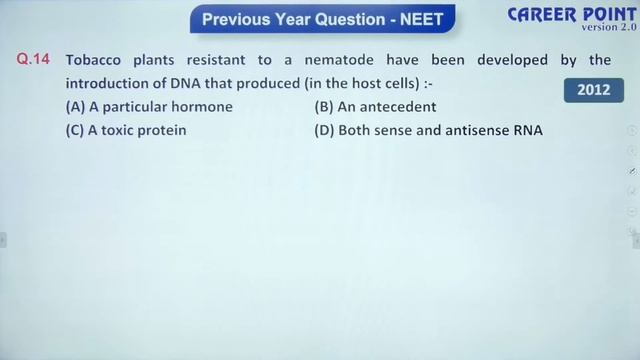 Previous Year Question - NEET

CAREER POINT
version 2.0

Q.14 Tobacco plants resistant to a nematode have been developed by the introduction of DNA that produced (in the host cells) :-

2012

(A) A particular hormone
(B) An antecedent
(C) A toxic protein
(D) Both sense and antisense RNA